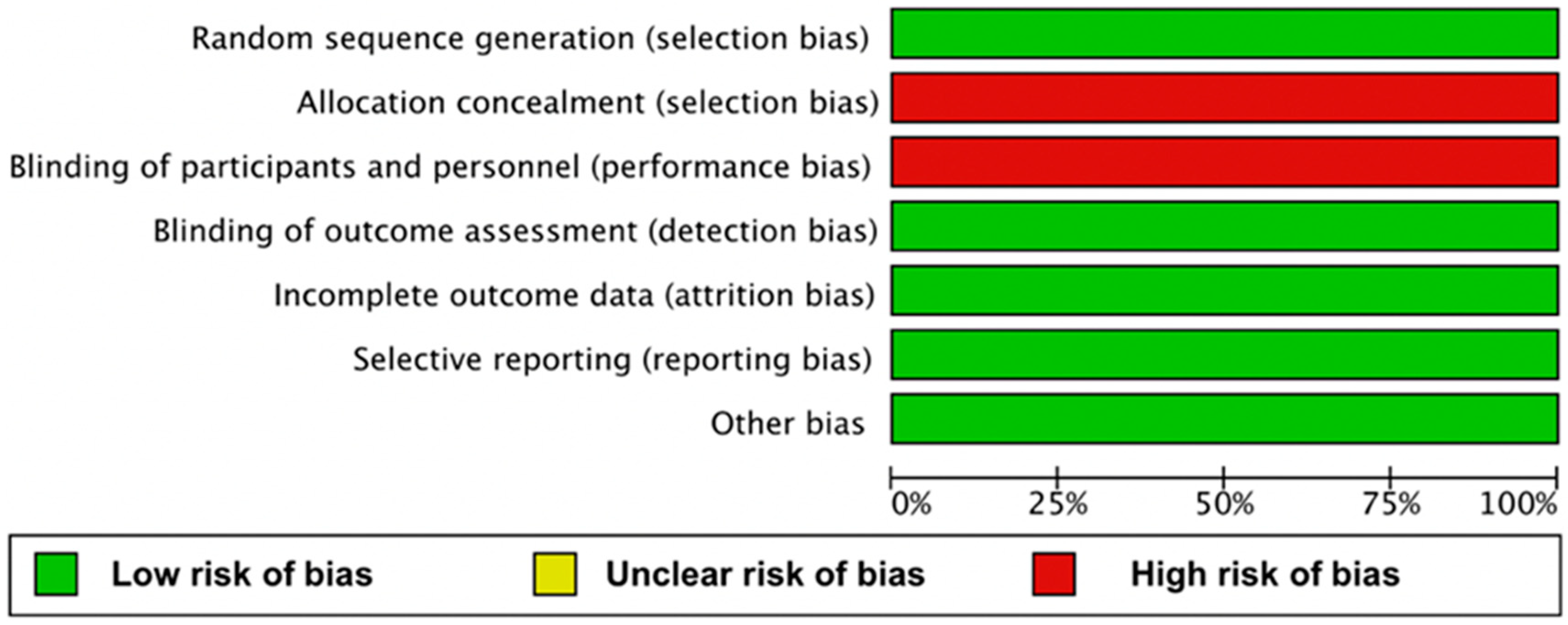 Random sequence generation (selection bias)
Allocation concealment (selection bias)
Blinding of participants and personnel (performance bias)
Blinding of outcome assessment (detection bias)
Incomplete outcome data (attrition bias)
Selective reporting (reporting bias)
Other bias

0% 25% 50% 75% 100%

Low risk of bias
Unclear risk of bias
High risk of bias